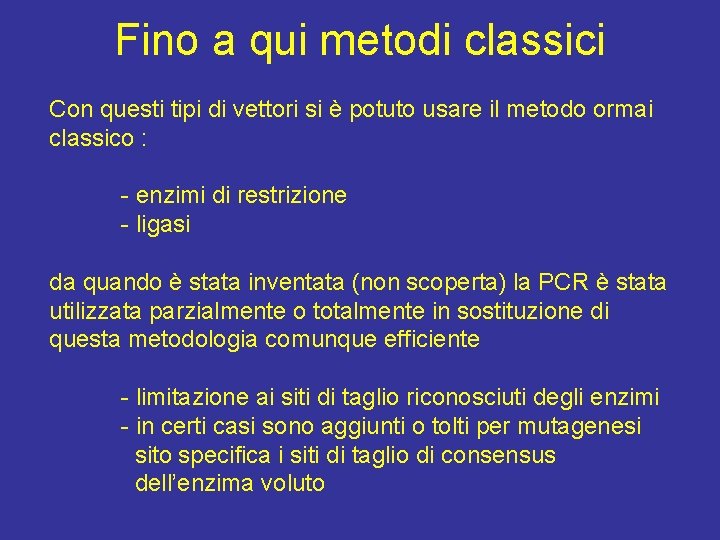 Fino a qui metodi classici

Con questi tipi di vettori si è potuto usare il metodo ormai classico :

- enzimi di restrizione
- ligasi

da quando è stata inventata (non scoperta) la PCR è stata utilizzata parzialmente o totalmente in sostituzione di questa metodologia comunque efficiente

- limitazione ai siti di taglio riconosciuti degli enzimi
- in certi casi sono aggiunti o tolti per mutagenesi sito specifica i siti di taglio di consensus dell'enzima voluto